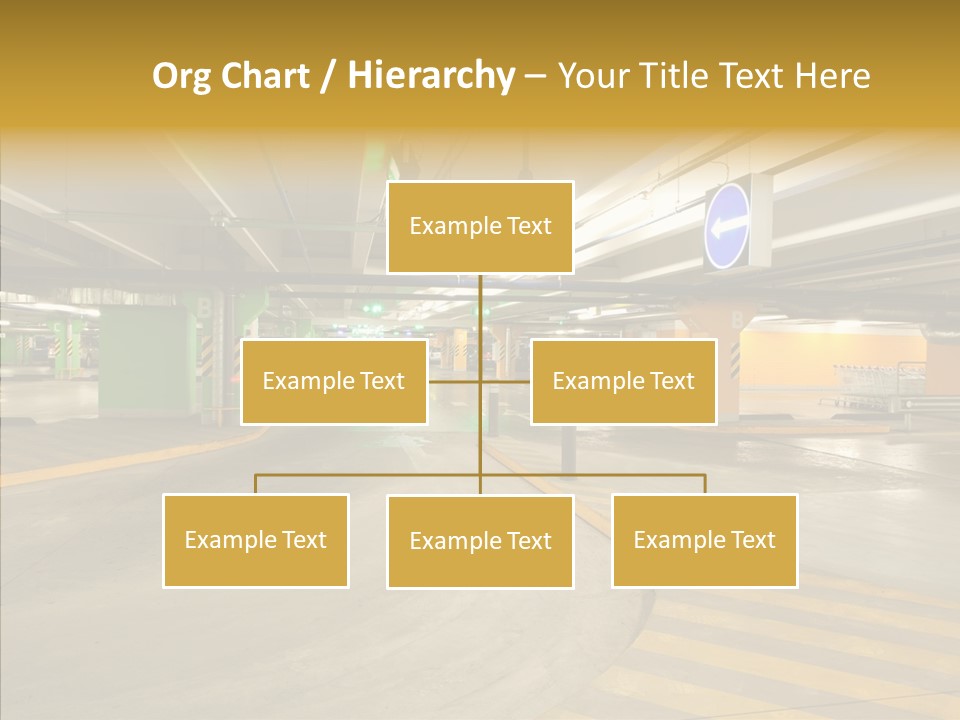 Org Chart / Hierarchy – Your Title Text Here

Example Text

Example Text

Example Text

Example Text

Example Text

Example Text